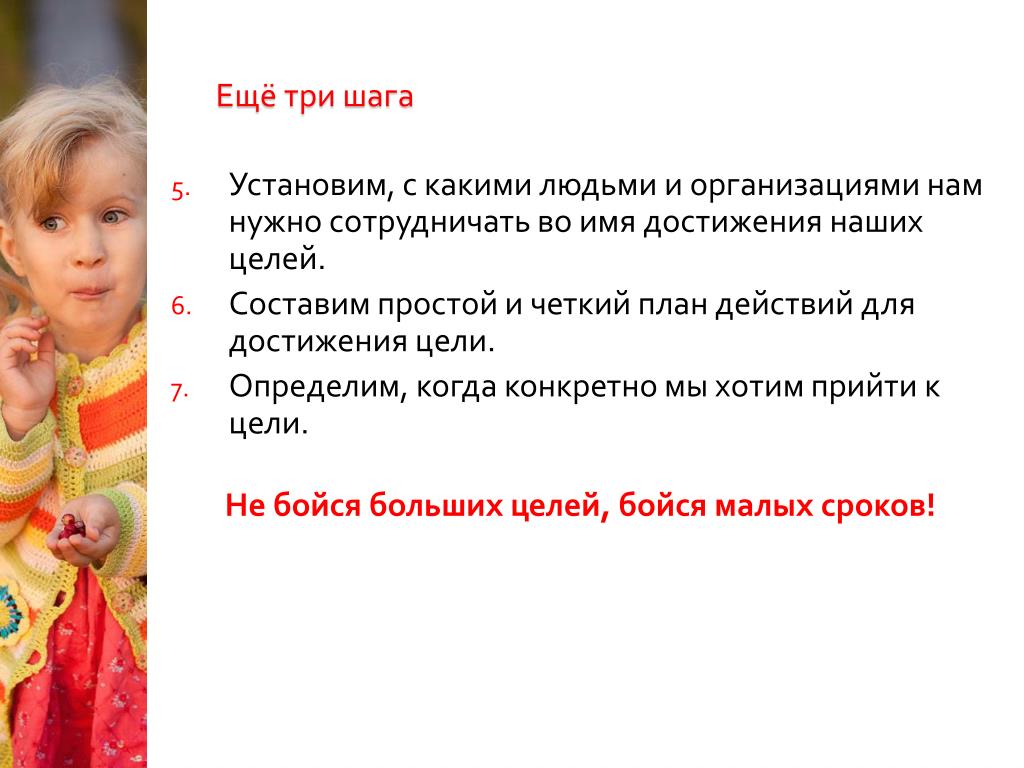 Ещё три шага

5. Установим, с какими людьми и организациями нам нужно сотрудничать во имя достижения наших целей.
6. Составим простой и четкий план действий для достижения цели.
7. Определим, когда конкретно мы хотим прийти к цели.

Не бойся больших целей, бойся малых сроков!